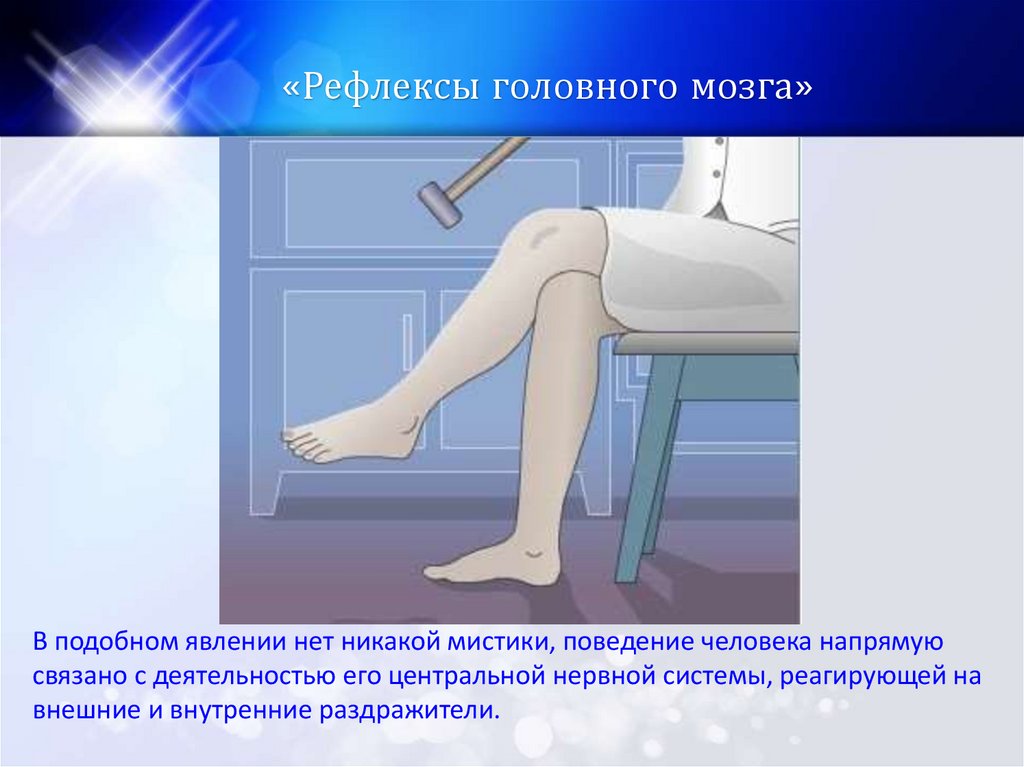 «Рефлексы головного мозга»

В подобном явлении нет никакой мистики, поведение человека напрямую связано с деятельностью его центральной нервной системы, реагирующей на внешние и внутренние раздражители.